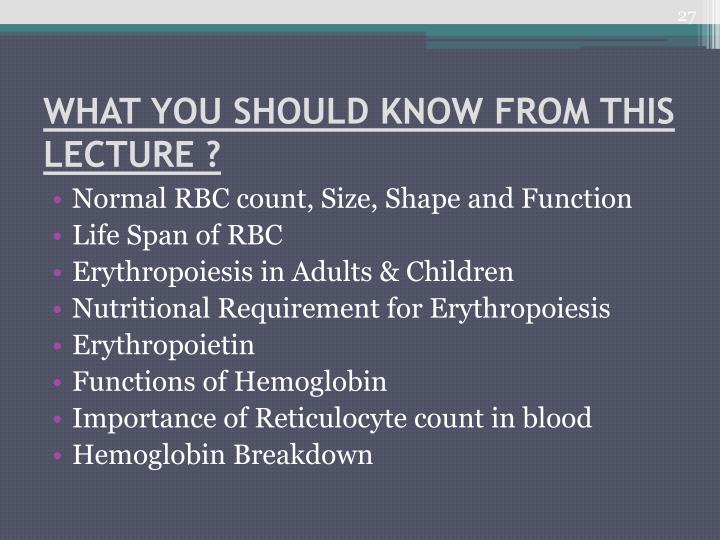 27

WHAT YOU SHOULD KNOW FROM THIS LECTURE ?

• Normal RBC count, Size, Shape and Function
• Life Span of RBC
• Erythropoiesis in Adults & Children
• Nutritional Requirement for Erythropoiesis
• Erythropoietin
• Functions of Hemoglobin
• Importance of Reticulocyte count in blood
• Hemoglobin Breakdown